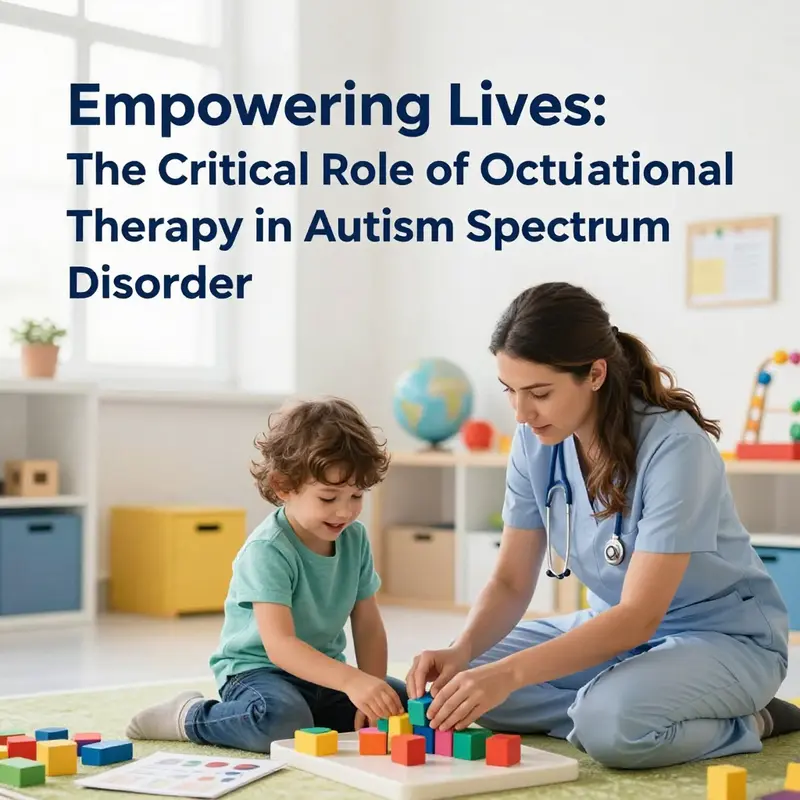 Empowering Lives:
The Critical Role of Octuational Therapy in Autism Spectrum Disorder